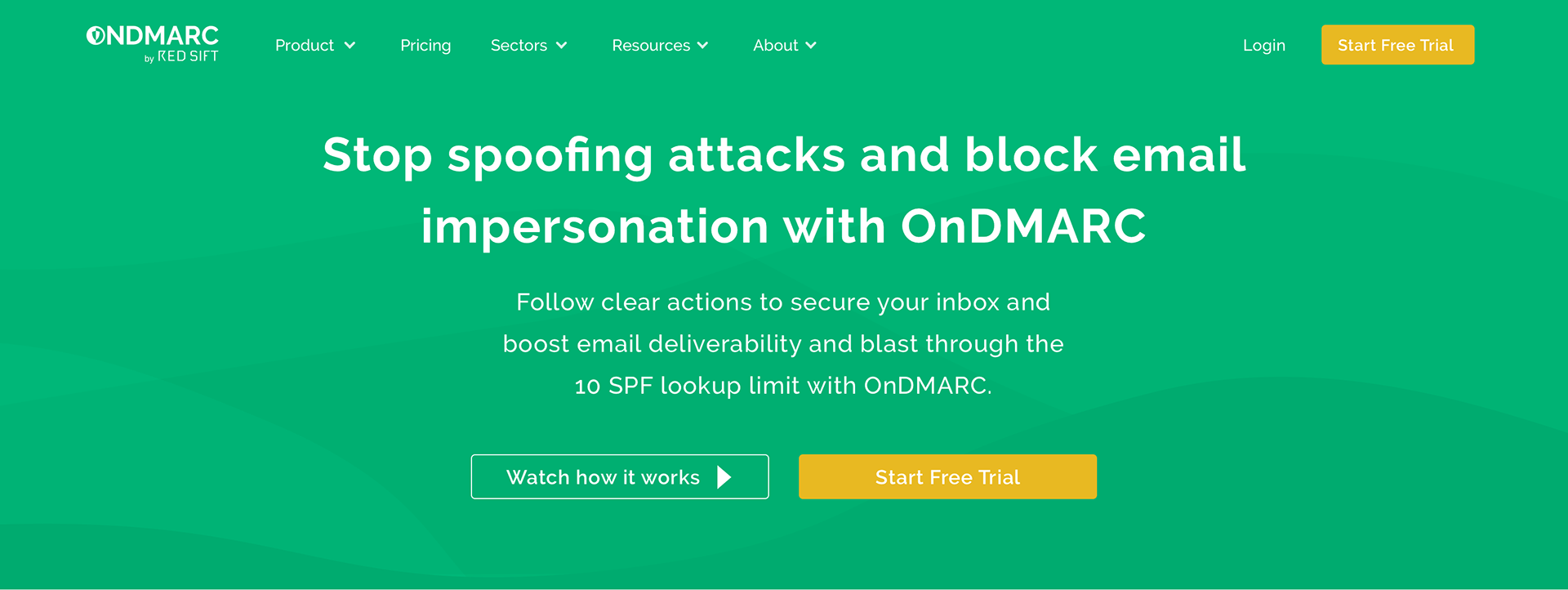 ONDMARC by RED SIFT

Product Pricing Sectors Resources About

Login Start Free Trial

Stop spoofing attacks and block email impersonation with OnDMARC

Follow clear actions to secure your inbox and boost email deliverability and blast through the 10 SPF lookup limit with OnDMARC.

Watch how it works

Start Free Trial